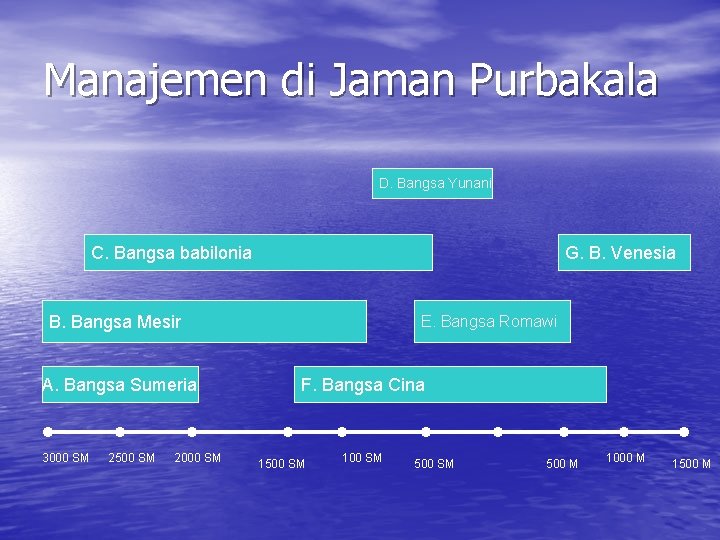 Manajemen di Jaman Purbakala

D. Bangsa Yunani

C. Bangsa babilonia

G. B. Venesia

B. Bangsa Mesir

E. Bangsa Romawi

A. Bangsa Sumeria

F. Bangsa Cina

3000 SM 2500 SM 2000 SM 1500 SM 100 SM 500 SM 500 M 1000 M 1500 M